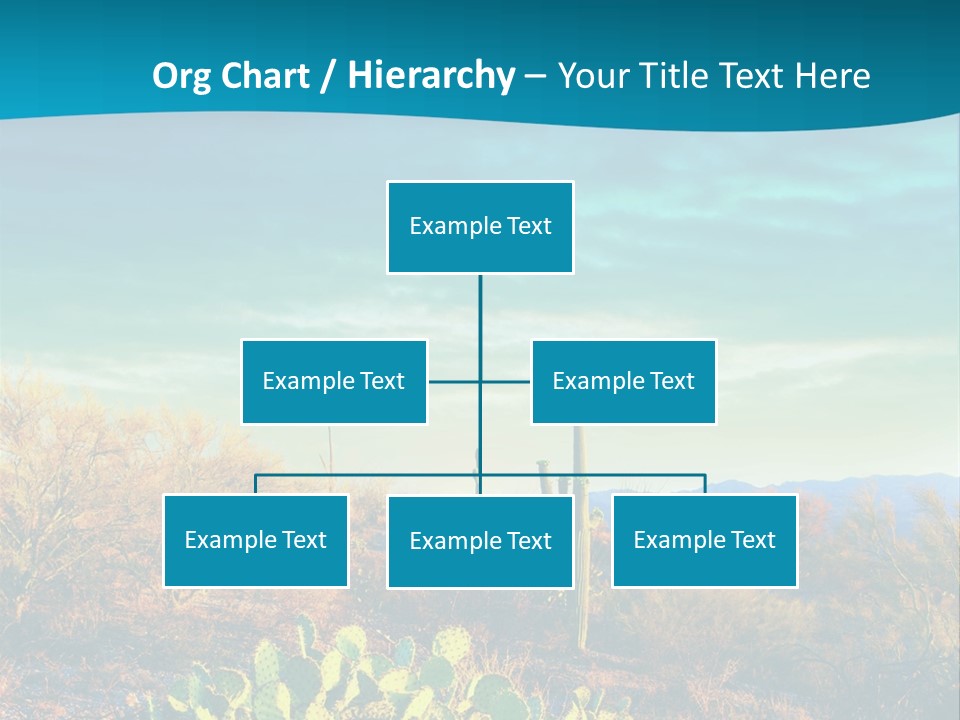 Org Chart / Hierarchy – Your Title Text Here

Example Text

Example Text

Example Text

Example Text

Example Text

Example Text